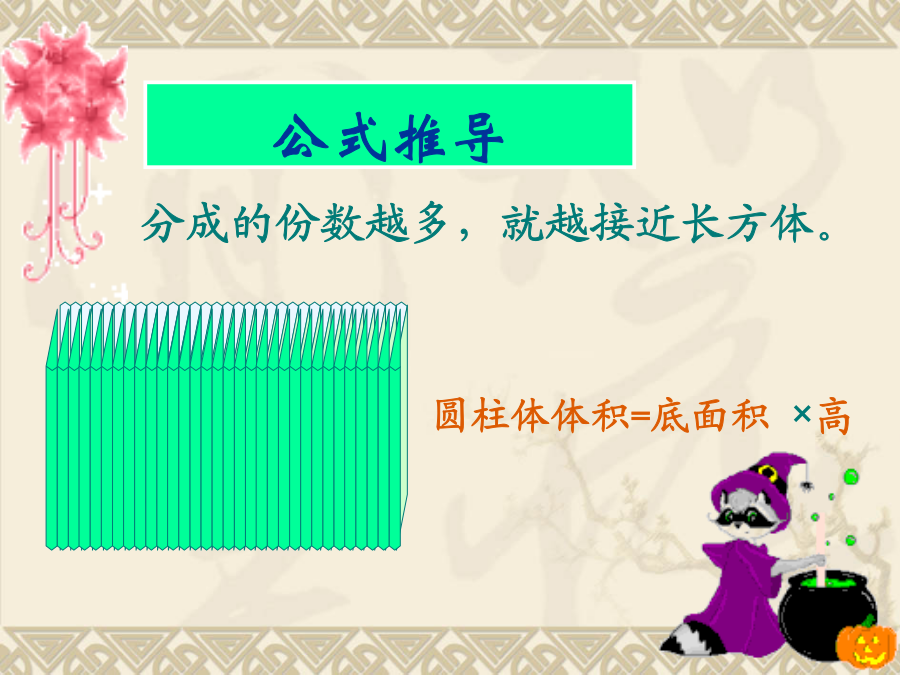 公式推导

分成的份数越多，就越接近长方体。

圆柱体体积=底面积 ×高